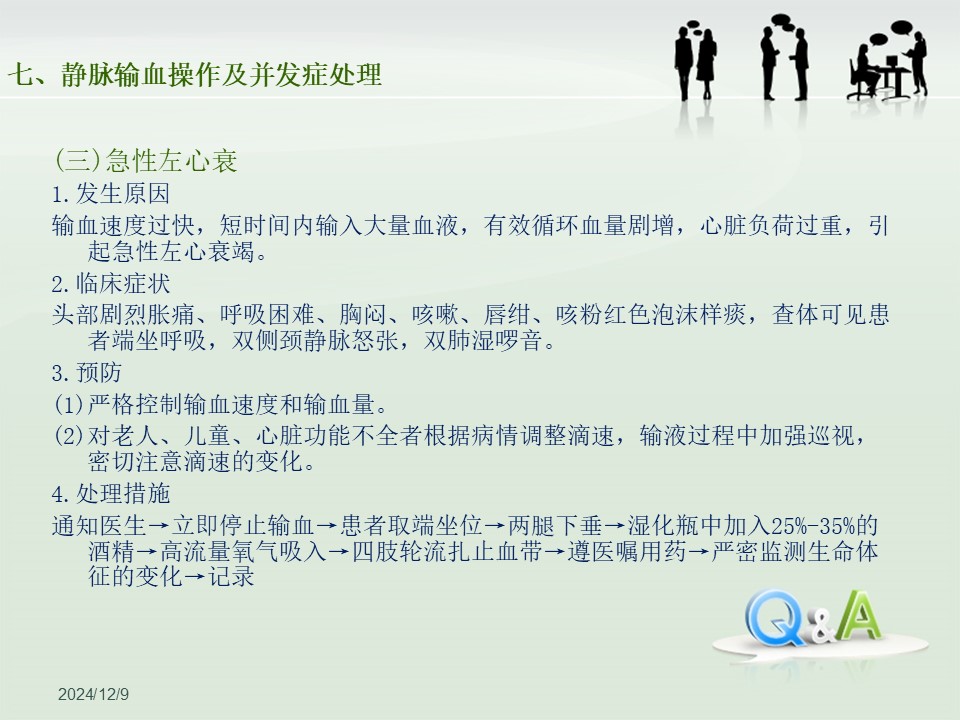 七、静脉输血操作及并发症处理

(三)急性左心衰

1.发生原因

输血速度过快，短时间内输入大量血液，有效循环血量剧增，心脏负荷过重，引起急性左心衰竭。

2.临床症状

头部剧烈胀痛、呼吸困难、胸闷、咳嗽、唇绀、咳粉红色泡沫样痰，查体可见患者端坐呼吸，双侧颈静脉怒张，双肺湿啰音。

3.预防

(1)严格控制输血速度和输血量。

(2)对老人、儿童、心脏功能不全者根据病情调整滴速，输液过程中加强巡视，密切注意滴速的变化。

4.处理措施

通知医生→立即停止输血→患者取端坐位→两腿下垂→湿化瓶中加入25%-35%的酒精→高流量氧气吸入→四肢轮流扎止血带→遵医嘱用药→严密监测生命体征的变化→记录

Q&A

2024/12/9